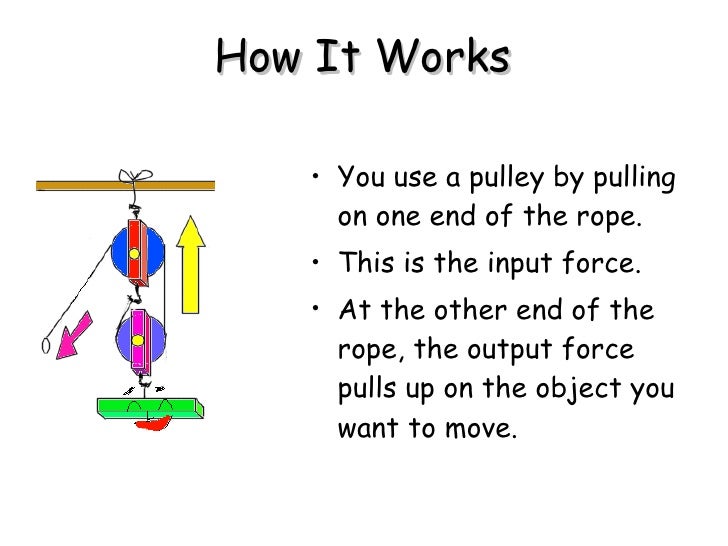 How It Works

• You use a pulley by pulling on one end of the rope.

• This is the input force.

• At the other end of the rope, the output force pulls up on the object you want to move.